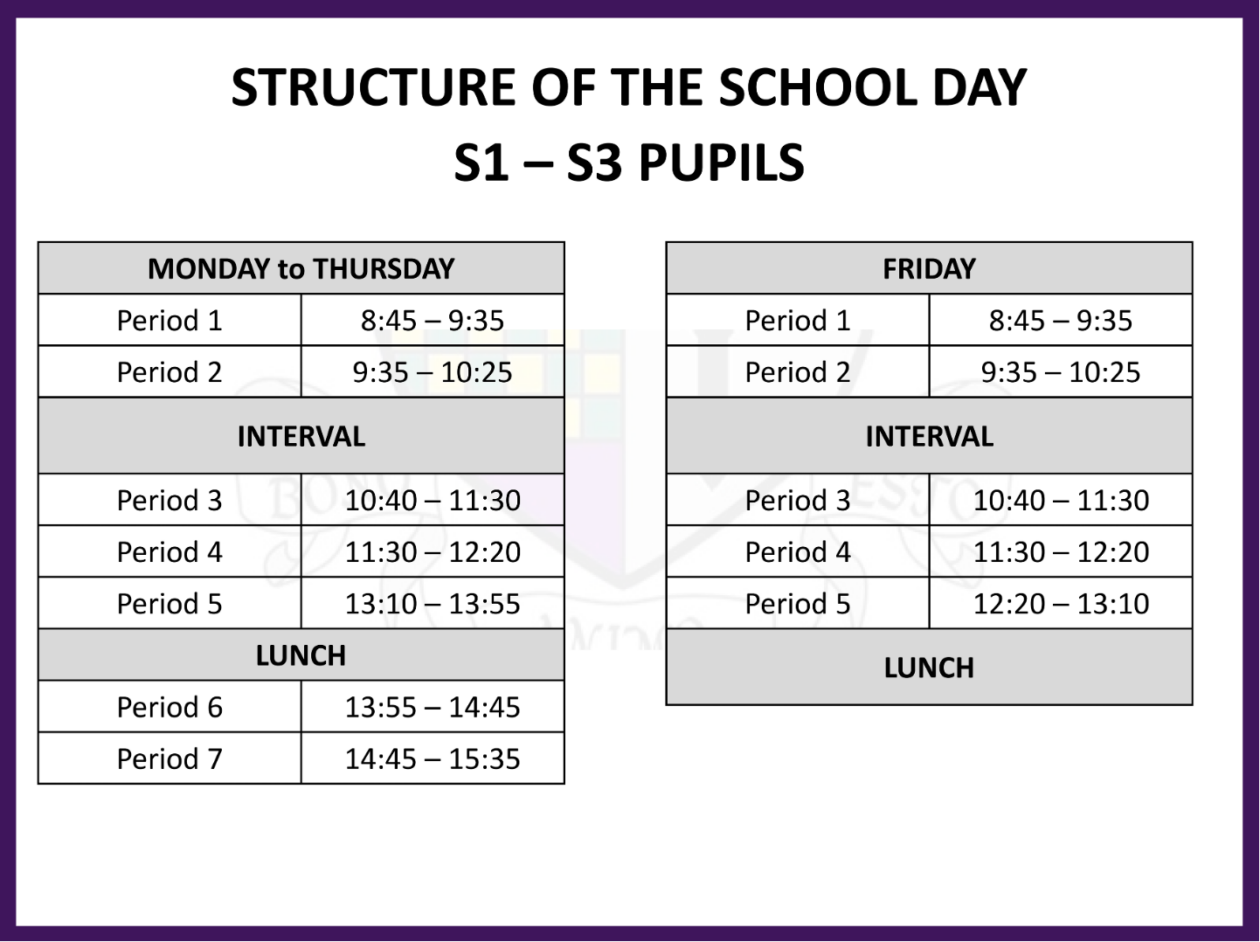 STRUCTURE OF THE SCHOOL DAY
S1 – S3 PUPILS

| MONDAY to THURSDAY | |
|---|---|
| Period 1 | 8:45 – 9:35 |
| Period 2 | 9:35 – 10:25 |
| INTERVAL | |
| Period 3 | 10:40 – 11:30 |
| Period 4 | 11:30 – 12:20 |
| Period 5 | 13:10 – 13:55 |
| LUNCH | |
| Period 6 | 13:55 – 14:45 |
| Period 7 | 14:45 – 15:35 |

| FRIDAY | |
|---|---|
| Period 1 | 8:45 – 9:35 |
| Period 2 | 9:35 – 10:25 |
| INTERVAL | |
| Period 3 | 10:40 – 11:30 |
| Period 4 | 11:30 – 12:20 |
| Period 5 | 12:20 – 13:10 |
| LUNCH | |